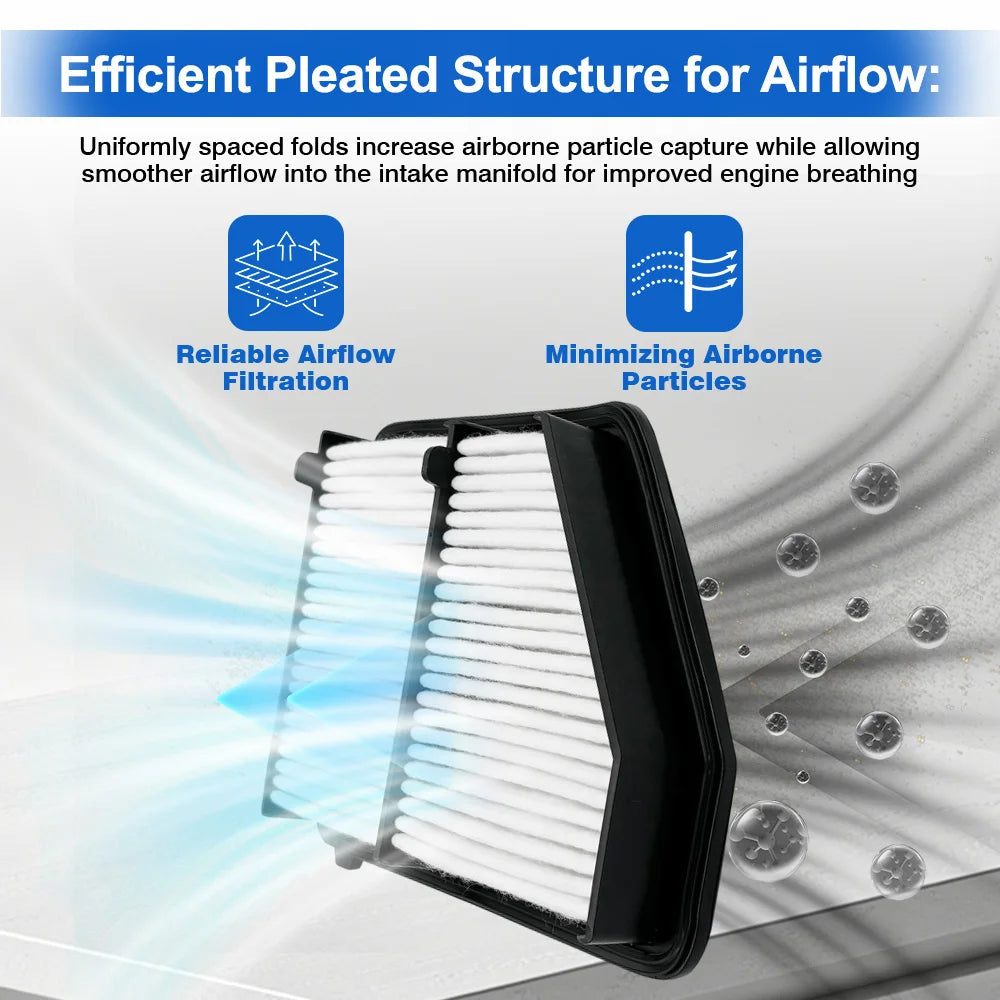 Efficient Pleated Structure for Airflow:

Uniformly spaced folds increase airborne particle capture while allowing smoother airflow into the intake manifold for improved engine breathing

Reliable Airflow Filtration

Minimizing Airborne Particles